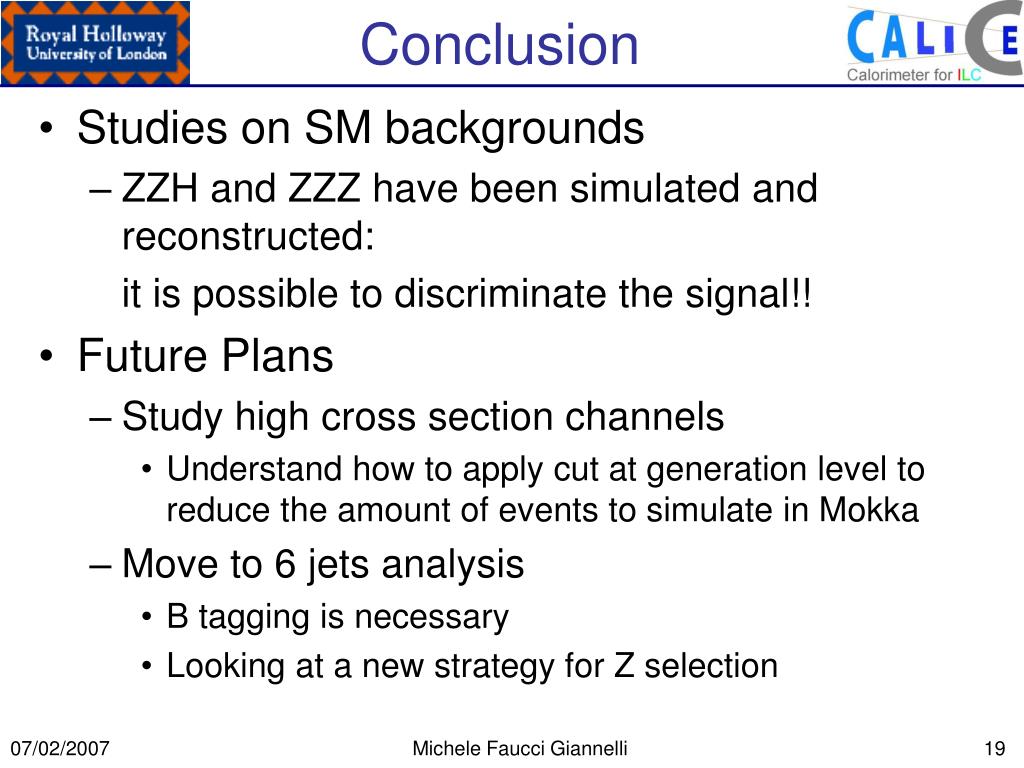 Royal Holloway
University of London

Conclusion

CALICE
Calorimeter for ILC

• Studies on SM backgrounds
– ZZH and ZZZ have been simulated and reconstructed:
it is possible to discriminate the signal!!
• Future Plans
– Study high cross section channels
• Understand how to apply cut at generation level to reduce the amount of events to simulate in Mokka
– Move to 6 jets analysis
• B tagging is necessary
• Looking at a new strategy for Z selection

07/02/2007
Michele Faucci Giannelli
19